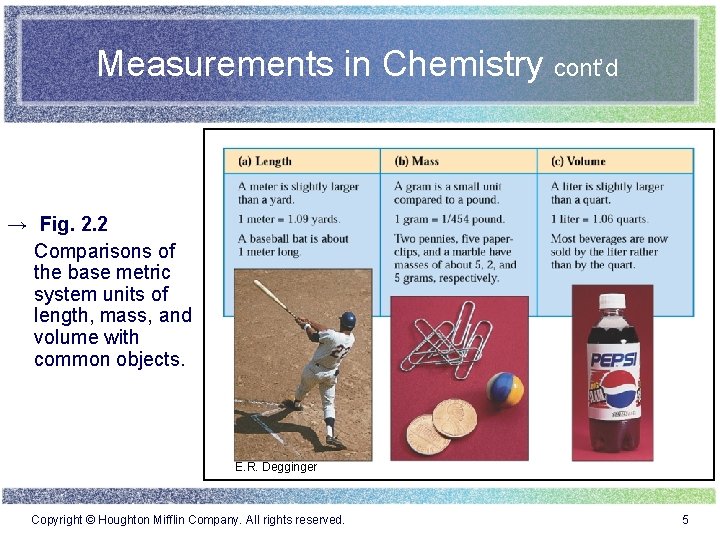 Measurements in Chemistry cont'd

→ Fig. 2.2

Comparisons of the base metric system units of length, mass, and volume with common objects.

| (a) Length | (b) Mass | (c) Volume |
|---|---|---|
| A meter is slightly larger than a yard. | A gram is a small unit compared to a pound. | A liter is slightly larger than a quart. |
| 1 meter = 1.09 yards. | 1 gram = 1/454 pound. | 1 liter = 1.06 quarts. |
| A baseball bat is about 1 meter long. | Two pennies, five paperclips, and a marble have masses of about 5, 2, and 5 grams, respectively. | Most beverages are now sold by the liter rather than by the quart. |

PEPSI

E.R. Degginger

Copyright © Houghton Mifflin Company. All rights reserved.

5